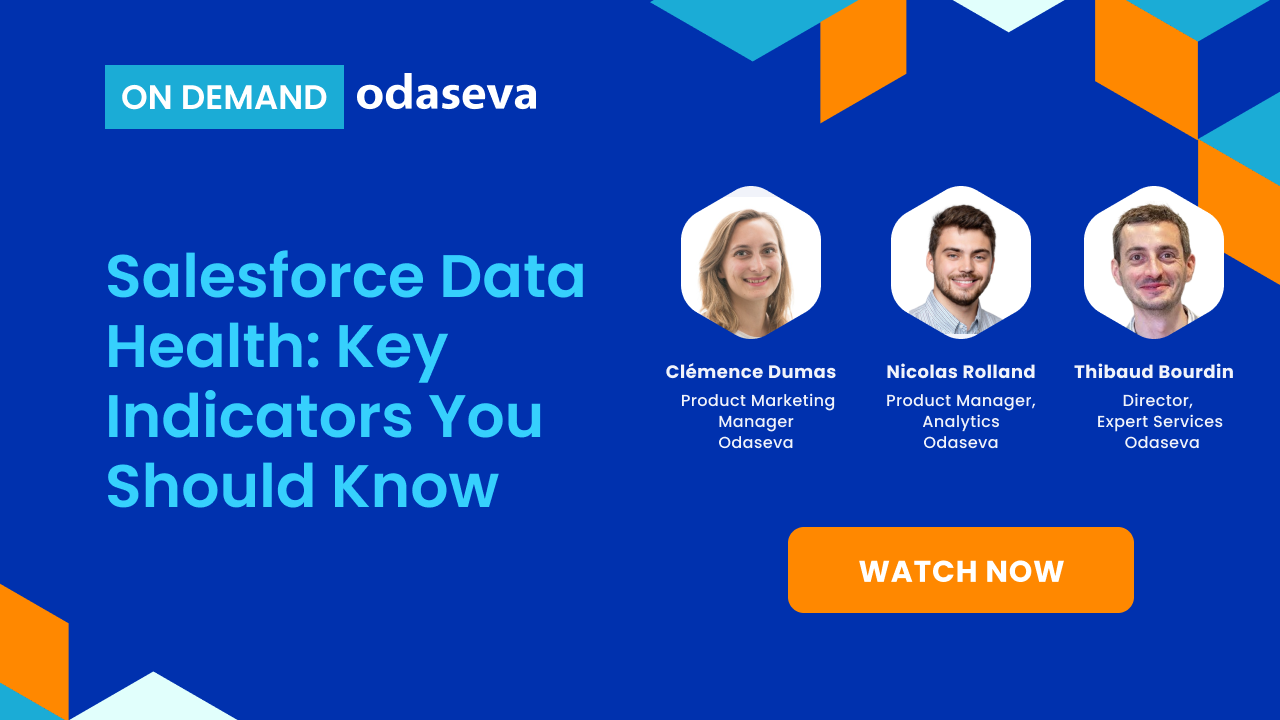 ON DEMAND odaseva

Salesforce Data Health: Key Indicators You Should Know

Clémence Dumas
Product Marketing Manager
Odaseva

Nicolas Rolland
Product Manager, Analytics
Odaseva

Thibaud Bourdin
Director, Expert Services
Odaseva

WATCH NOW